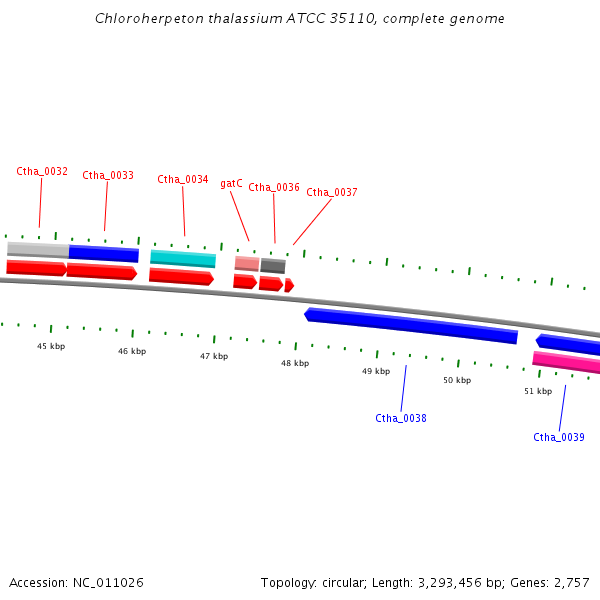 Chloroherpeton thalassium ATCC 35110, complete genome

Ctha_0032
Ctha_0033
Ctha_0034
gatC
Ctha_0036
Ctha_0037

45 kbp
46 kbp
47 kbp
48 kbp
49 kbp
50 kbp
51 kbp

Ctha_0038
Ctha_0039

Accession: NC_011026

Topology: circular; Length: 3,293,456 bp; Genes: 2,757